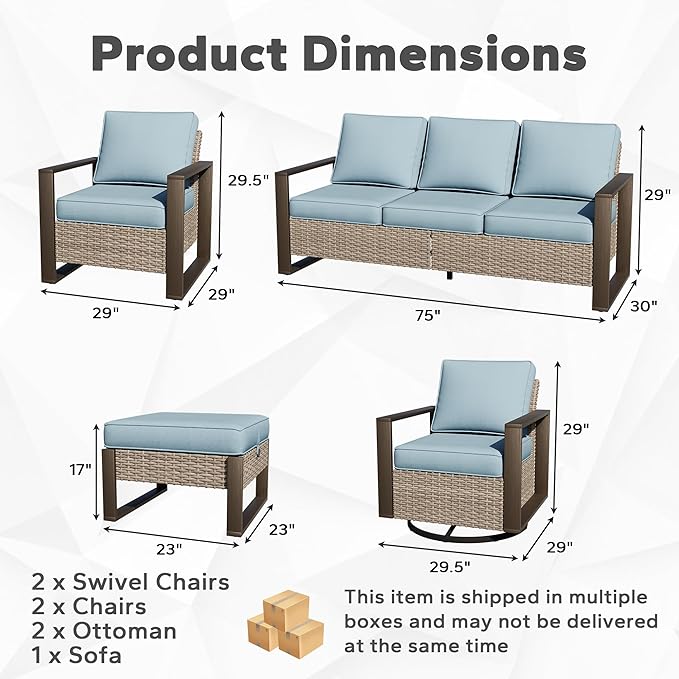 Product Dimensions

29.5"

29"

29"

29"

75"

30"

17"

23"

23"

29"

29.5"

29"

2 x Swivel Chairs
2 x Chairs
2 x Ottoman
1 x Sofa

This item is shipped in multiple boxes and may not be delivered at the same time